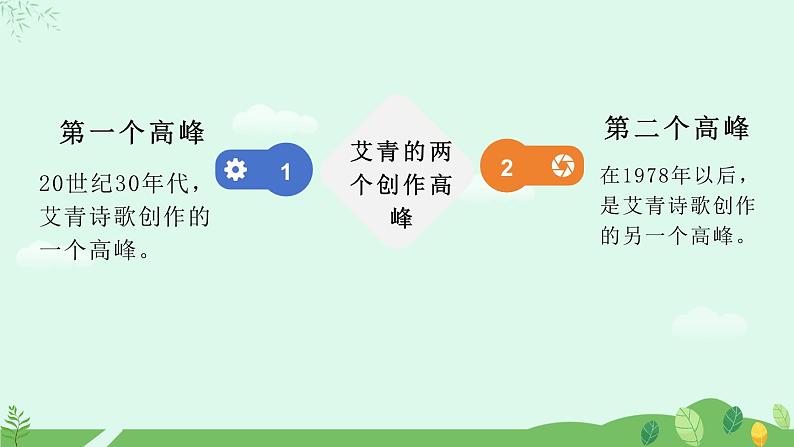 第一个高峰

20世纪30年代，艾青诗歌创作的一个高峰。

1

艾青的两个创作高峰

2

第二个高峰

在1978年以后，是艾青诗歌创作的另一个高峰。